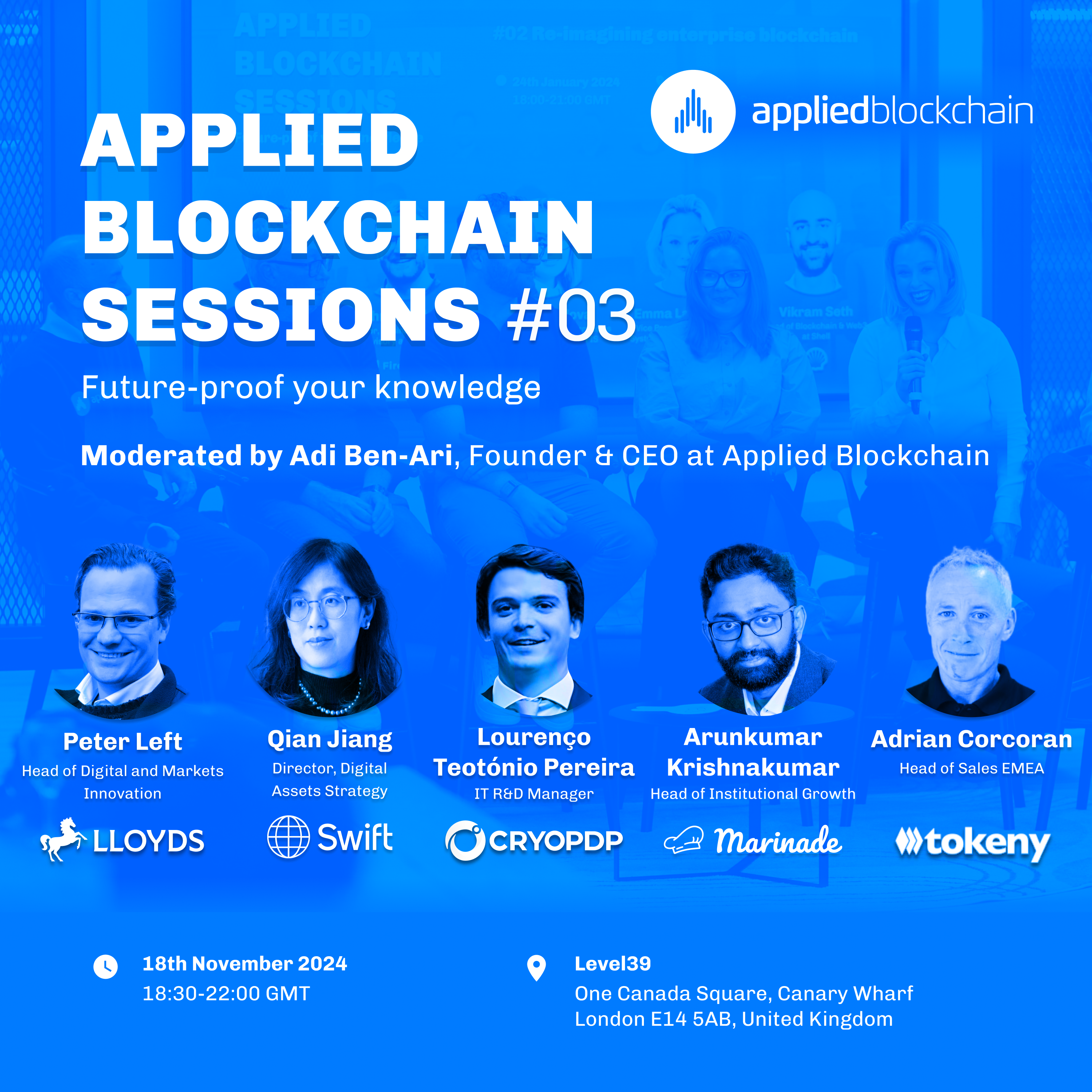 appliedblockchain

APPLIED BLOCKCHAIN SESSIONS #03

Future-proof your knowledge

Moderated by Adi Ben-Ari, Founder & CEO at Applied Blockchain

Peter Left
Head of Digital and Markets Innovation
LLOYDS

Qian Jiang
Director, Digital Assets Strategy
Swift

Lourenço Teotónio Pereira
IT R&D Manager
CRYOPDP

Arunkumar Krishnakumar
Head of Institutional Growth
Marinade

Adrian Corcoran
Head of Sales EMEA
tokeny

18th November 2024
18:30-22:00 GMT

Level39
One Canada Square, Canary Wharf
London E14 5AB, United Kingdom